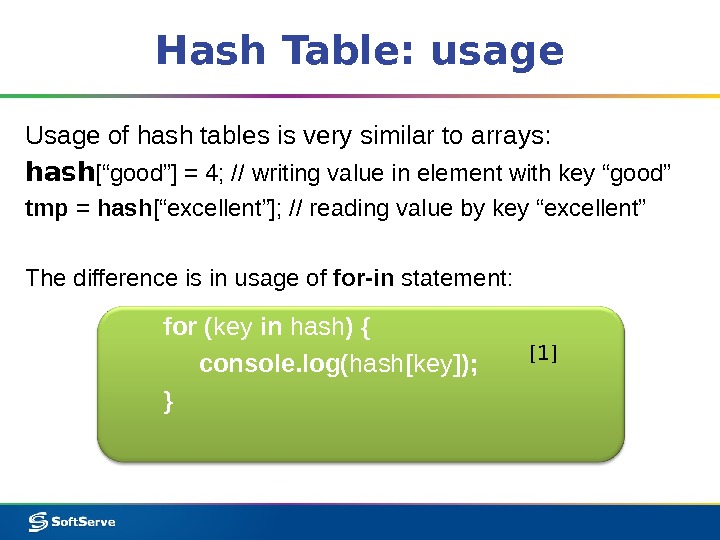 Hash Table: usage

Usage of hash tables is very similar to arrays:
hash[“good”] = 4; // writing value in element with key “good”
tmp = hash[“excellent”]; // reading value by key “excellent”

The difference is in usage of for-in statement:

for (key in hash) {
console.log(hash[key]);
}

[1]

SoftServe